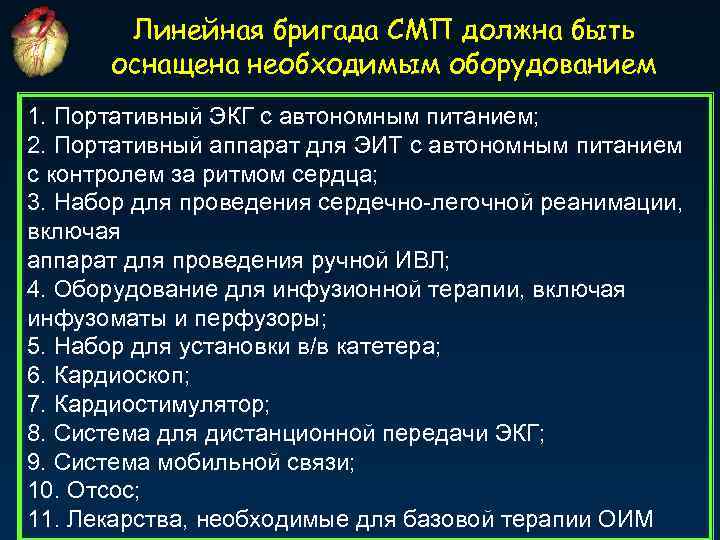 Линейная бригада СМП должна быть оснащена необходимым оборудованием

1. Портативный ЭКГ с автономным питанием;
2. Портативный аппарат для ЭИТ с автономным питанием с контролем за ритмом сердца;
3. Набор для проведения сердечно-легочной реанимации, включая
аппарат для проведения ручной ИВЛ;
4. Оборудование для инфузионной терапии, включая инфузоматы и перфузоры;
5. Набор для установки в/в катетера;
6. Кардиоскоп;
7. Кардиостимулятор;
8. Система для дистанционной передачи ЭКГ;
9. Система мобильной связи;
10. Отсос;
11. Лекарства, необходимые для базовой терапии ОИМ